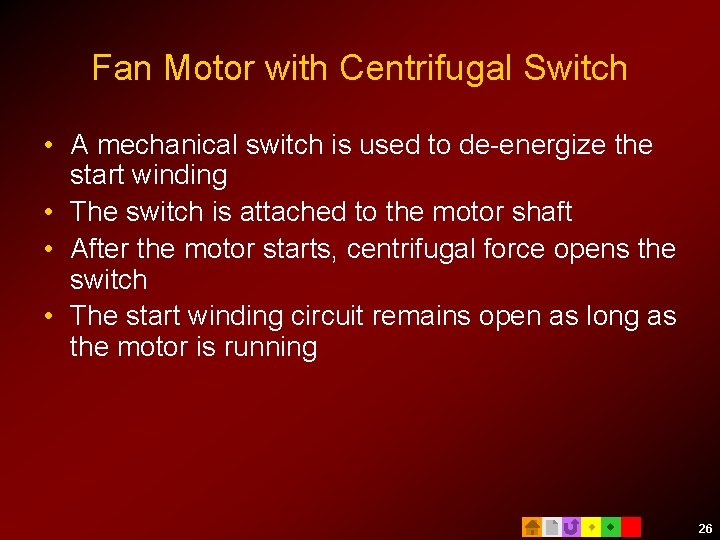 Fan Motor with Centrifugal Switch

• A mechanical switch is used to de-energize the start winding
• The switch is attached to the motor shaft
• After the motor starts, centrifugal force opens the switch
• The start winding circuit remains open as long as the motor is running

26